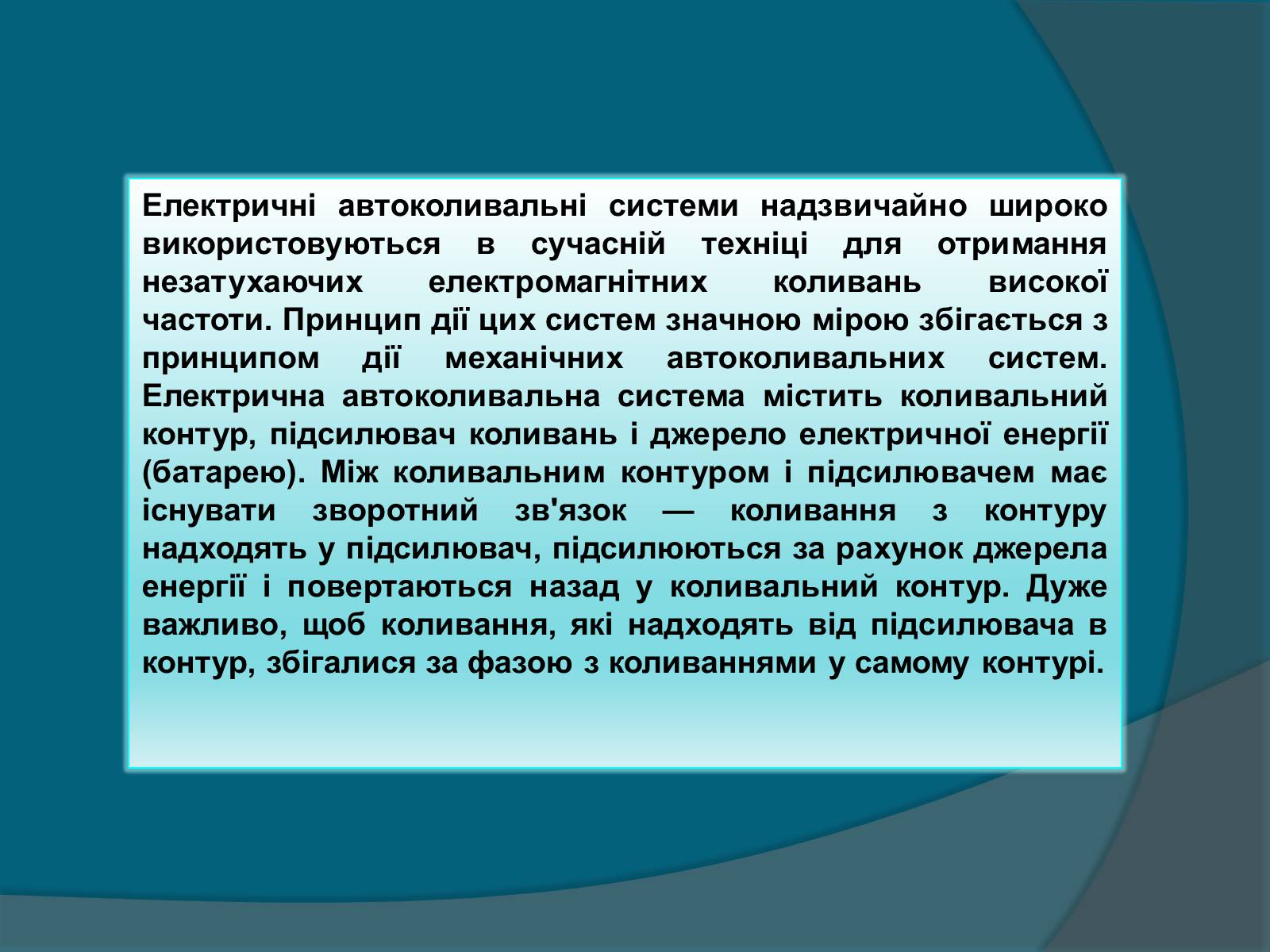 Електричні автоколивальні системи надзвичайно широко використовуються в сучасній техніці для отримання незатухаючих електромагнітних коливань високої частоти. Принцип дії цих систем значною мірою збігається з принципом дії механічних автоколивальних систем. Електрична автоколивальна система містить коливальний контур, підсилювач коливань і джерело електричної енергії (батарею). Між коливальним контуром і підсилювачем має існувати зворотний зв'язок — коливання з контуру надходять у підсилювач, підсилюються за рахунок джерела енергії і повертаються назад у коливальний контур. Дуже важливо, щоб коливання, які надходять від підсилювача в контур, збігалися за фазою з коливаннями у самому контурі.